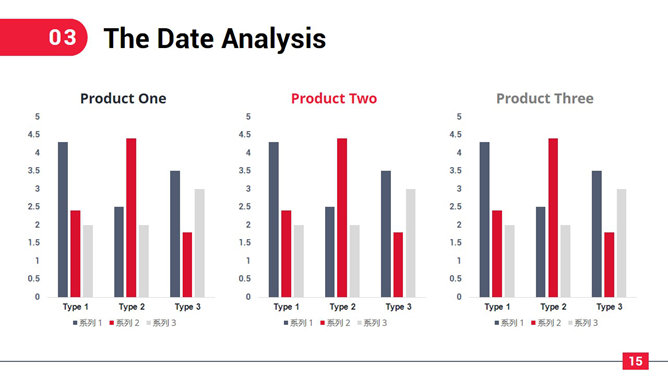 03 The Date Analysis

Product One

5
4.5
4
3.5
3
2.5
2
1.5
1
0.5
0

Type 1 Type 2 Type 3

系列 1 系列 2 系列 3

Product Two

5
4.5
4
3.5
3
2.5
2
1.5
1
0.5
0

Type 1 Type 2 Type 3

系列 1 系列 2 系列 3

Product Three

5
4.5
4
3.5
3
2.5
2
1.5
1
0.5
0

Type 1 Type 2 Type 3

系列 1 系列 2 系列 3

15